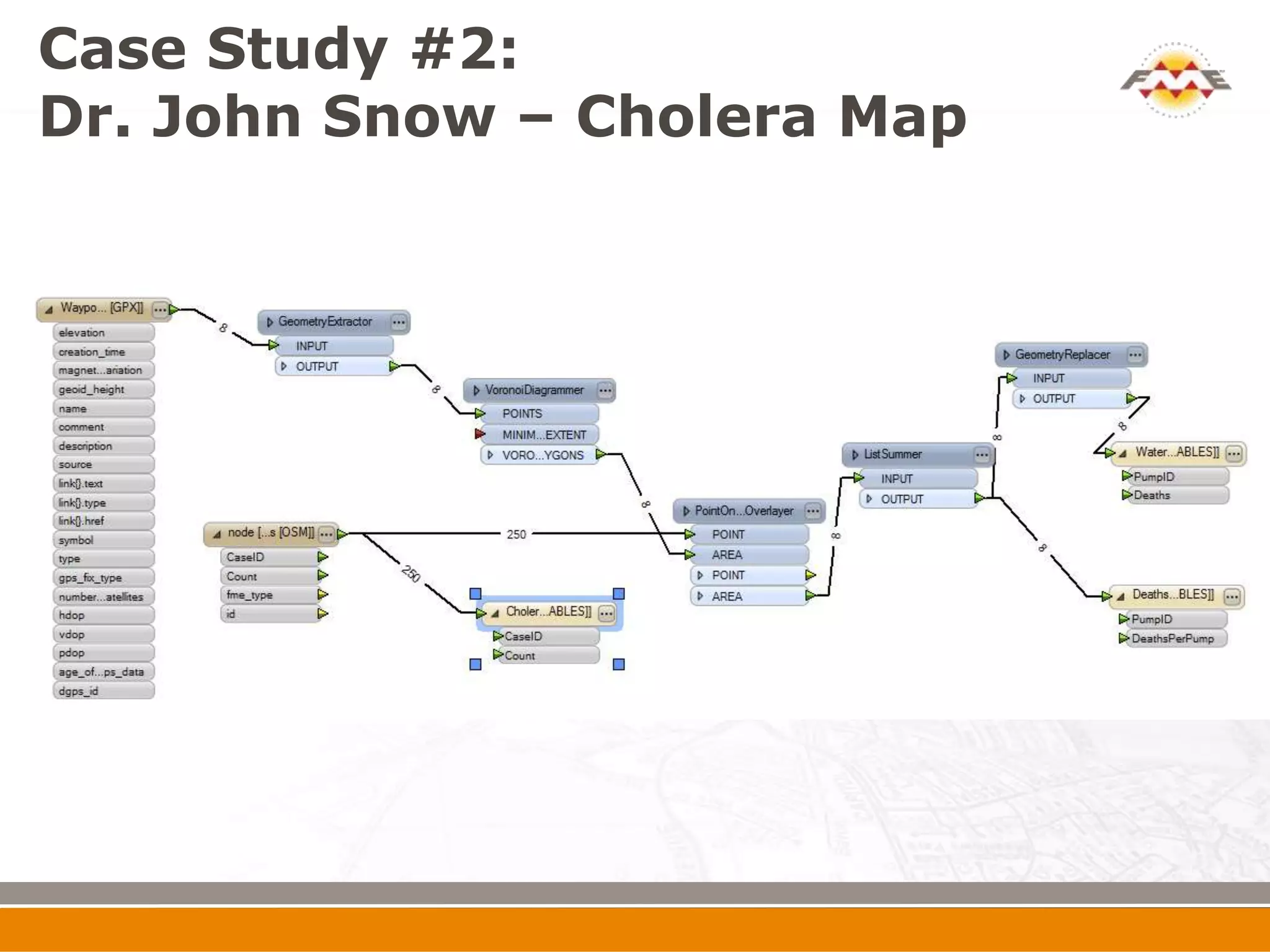 Case Study #2:
Dr. John Snow – Cholera Map

FME

Waypo... [GPX]]
elevation
creation_time
magnet...ariation
geoid_height
name
comment
description
source
link{}.text
link{}.type
link{}.href
symbol
type
gps_fix_type
number...atellites
hdop
vdop
pdop
age_of...ps_data
dgps_id

8

GeometryExtractor
INPUT
OUTPUT

8

VoronoiDiagrammer
POINTS
MINIM...EXTENT
VORO...YGONS

8

node [...s [OSM]]
CaseID
Count
fme_type
id

250

250

Choler...ABLES]]
CaseID
Count

PointOn...Overlayer
POINT
AREA
POINT
AREA

8

ListSummer
INPUT
OUTPUT

8

GeometryReplacer
INPUT
OUTPUT

8

Water...ABLES]]
PumpID
Deaths

8

Deaths...BLES]]
PumpID
DeathsPerPump